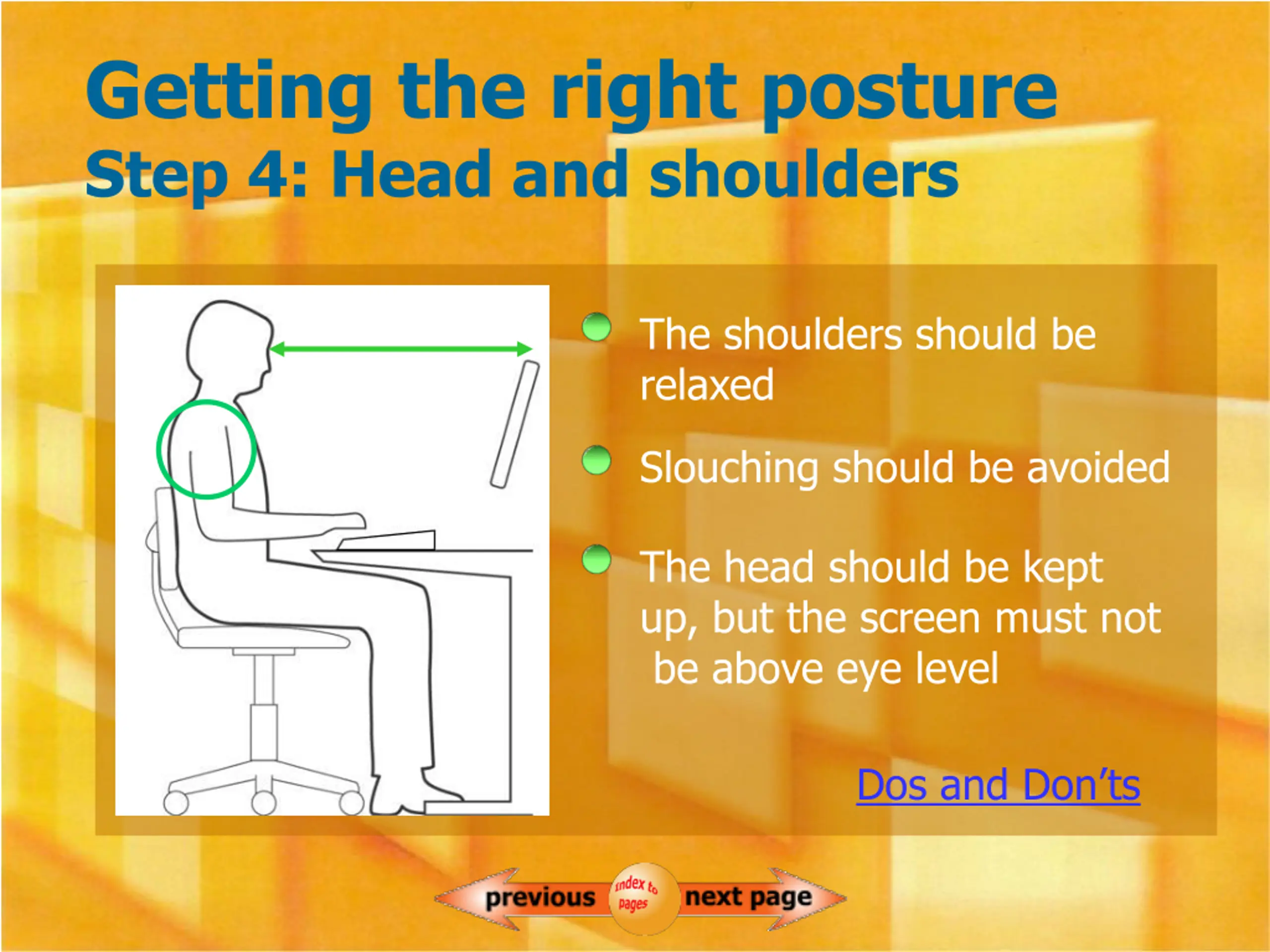 Getting the right posture
Step 4: Head and shoulders

The shoulders should be relaxed

Slouching should be avoided

The head should be kept up, but the screen must not be above eye level

Dos and Don'ts

previous

index to pages

next page